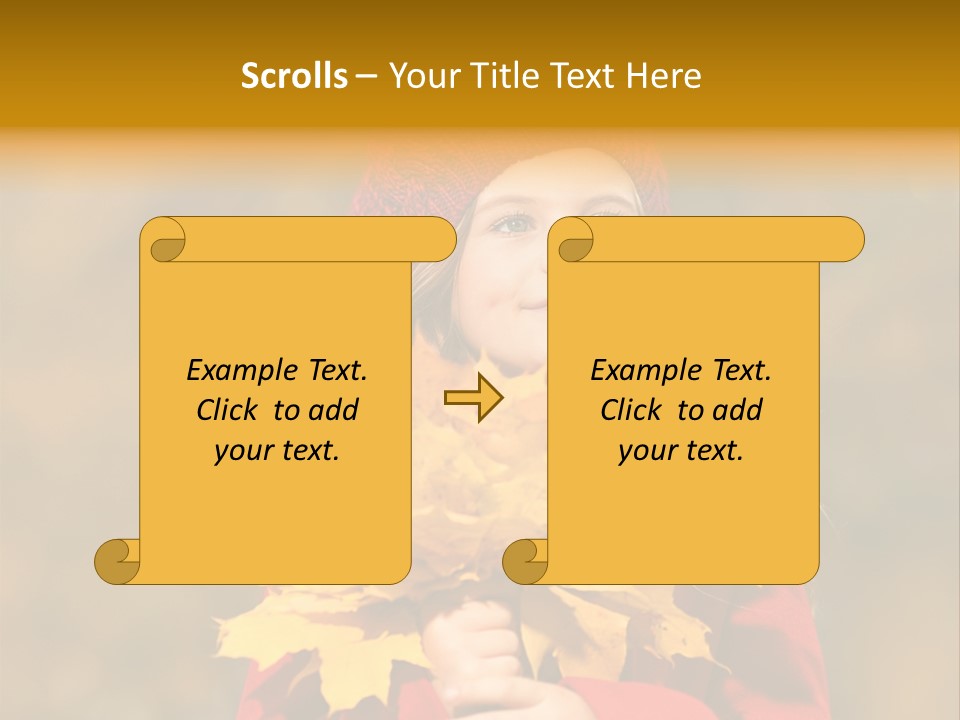 Scrolls – Your Title Text Here

Example Text. Click to add your text.

Example Text. Click to add your text.